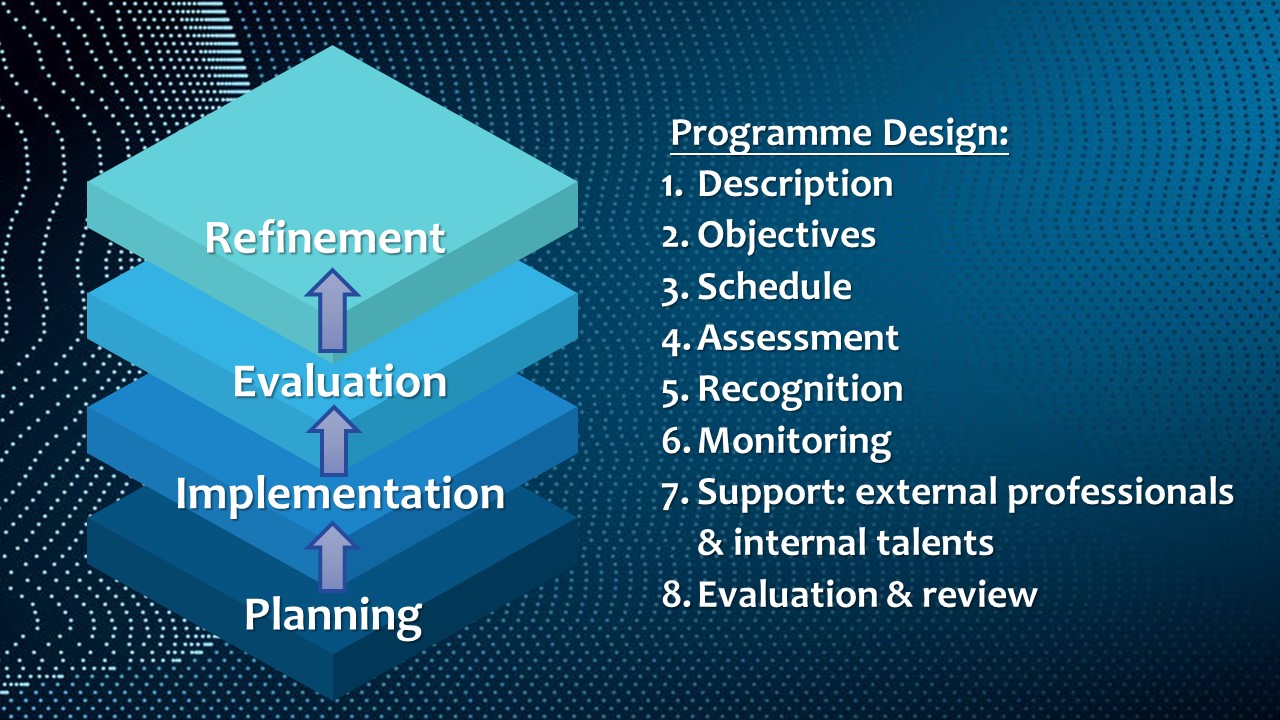 Refinement

Evaluation

Implementation

Planning

Programme Design:

1. Description
2. Objectives
3. Schedule
4. Assessment
5. Recognition
6. Monitoring
7. Support: external professionals & internal talents
8. Evaluation & review